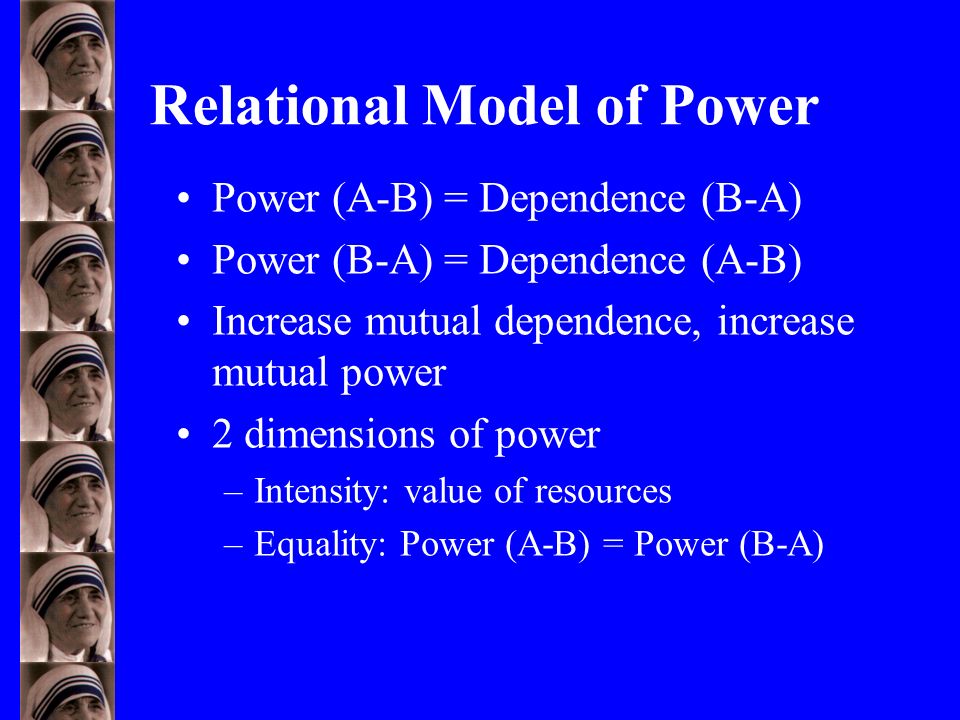 Relational Model of Power

• Power (A-B) = Dependence (B-A)
• Power (B-A) = Dependence (A-B)
• Increase mutual dependence, increase mutual power
• 2 dimensions of power
– Intensity: value of resources
– Equality: Power (A-B) = Power (B-A)